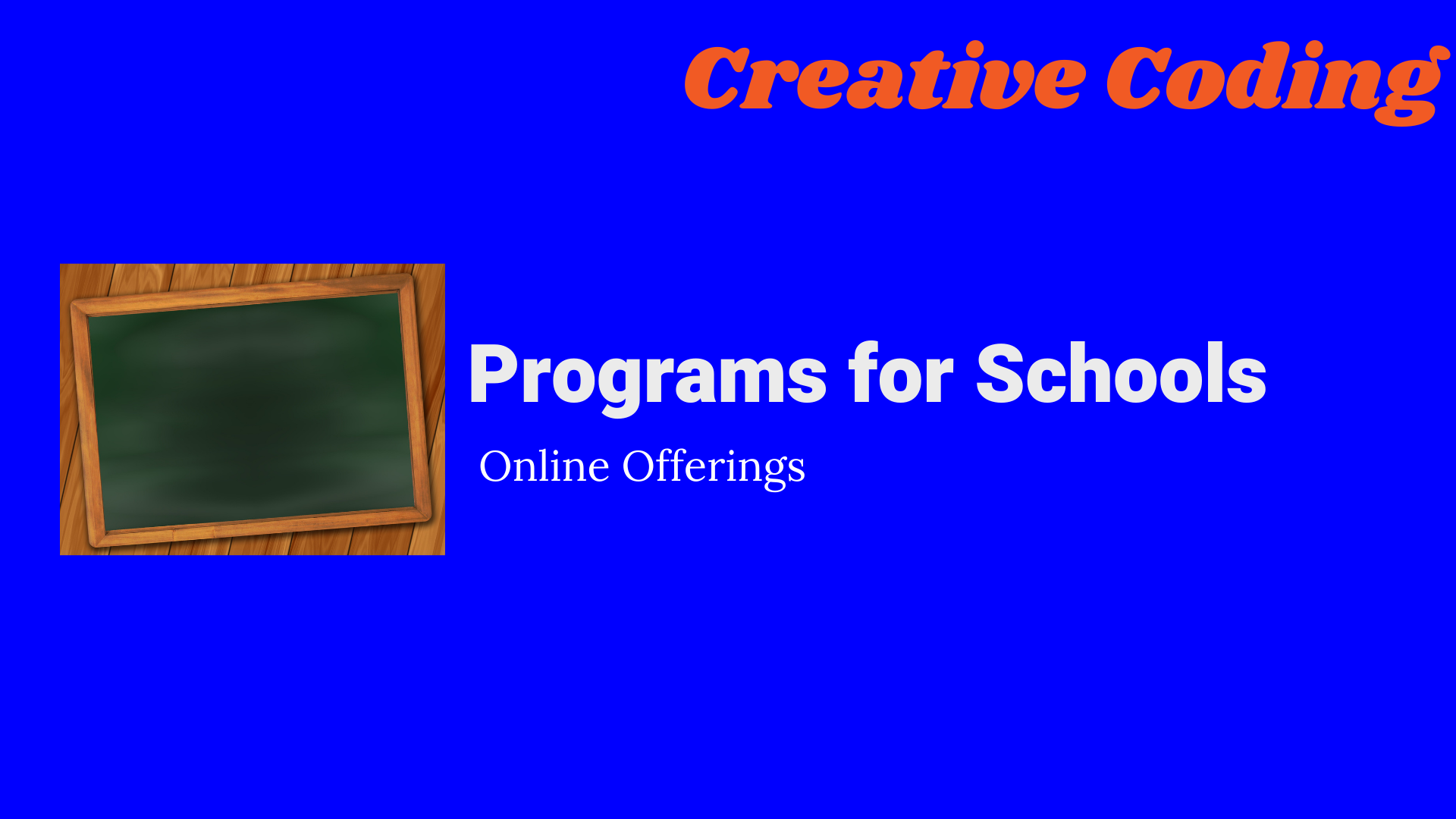 Creative Coding

Programs for Schools

Online Offerings